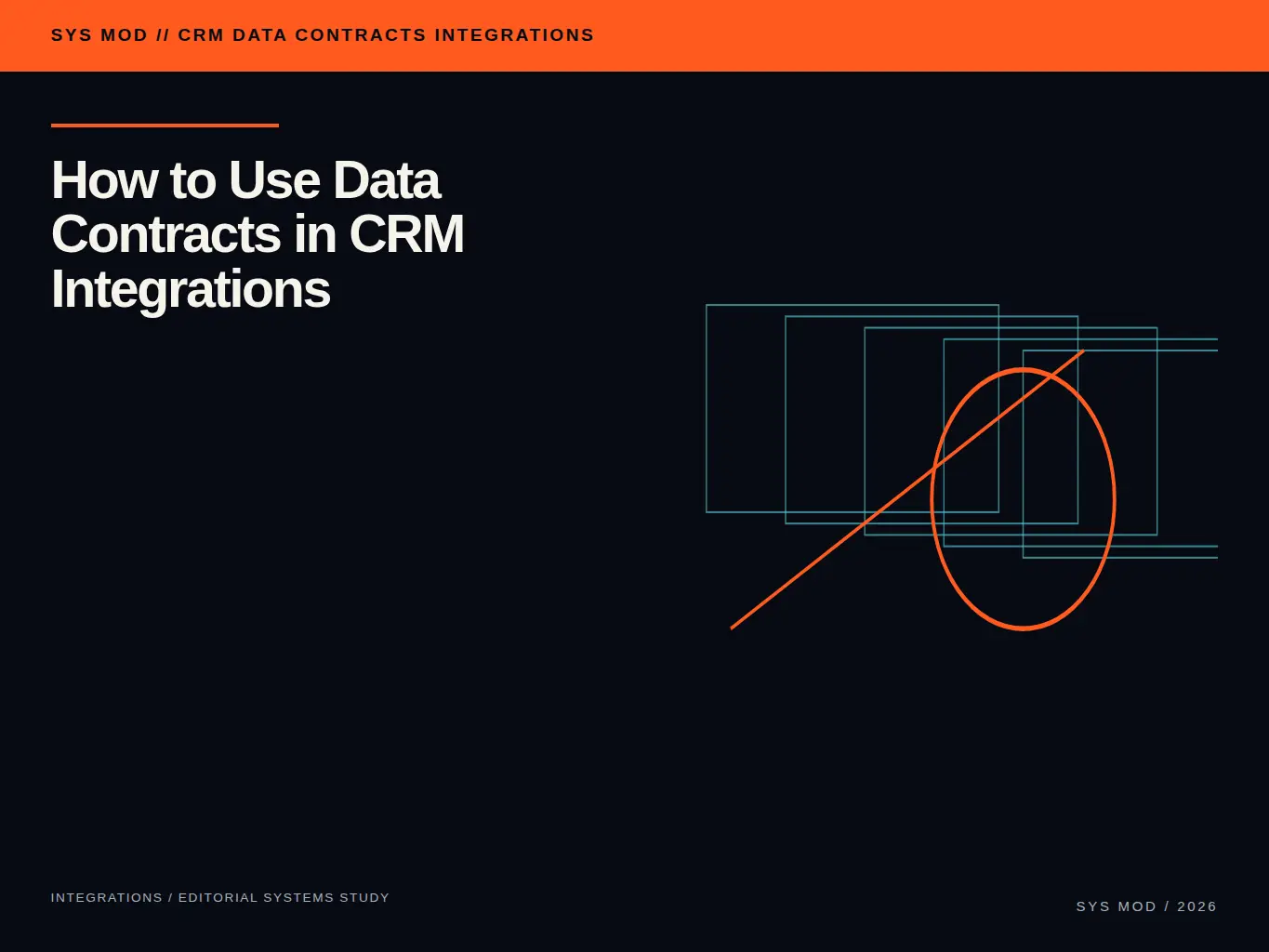 SYS MOD // CRM DATA CONTRACTS INTEGRATIONS

How to Use Data Contracts in CRM Integrations

INTEGRATIONS / EDITORIAL SYSTEMS STUDY

SYS MOD / 2026